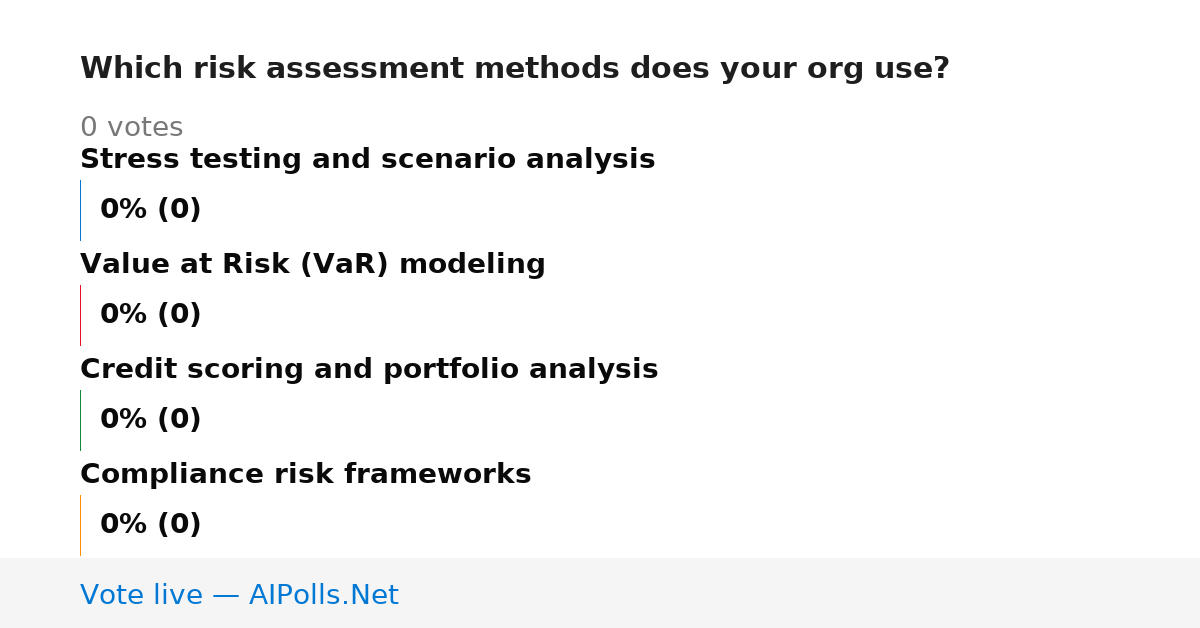 Which risk assessment methods does your org use?

0 votes

Stress testing and scenario analysis

0% (0)

Value at Risk (VaR) modeling

0% (0)

Credit scoring and portfolio analysis

0% (0)

Compliance risk frameworks

0% (0)

Vote live — AIPolls.Net